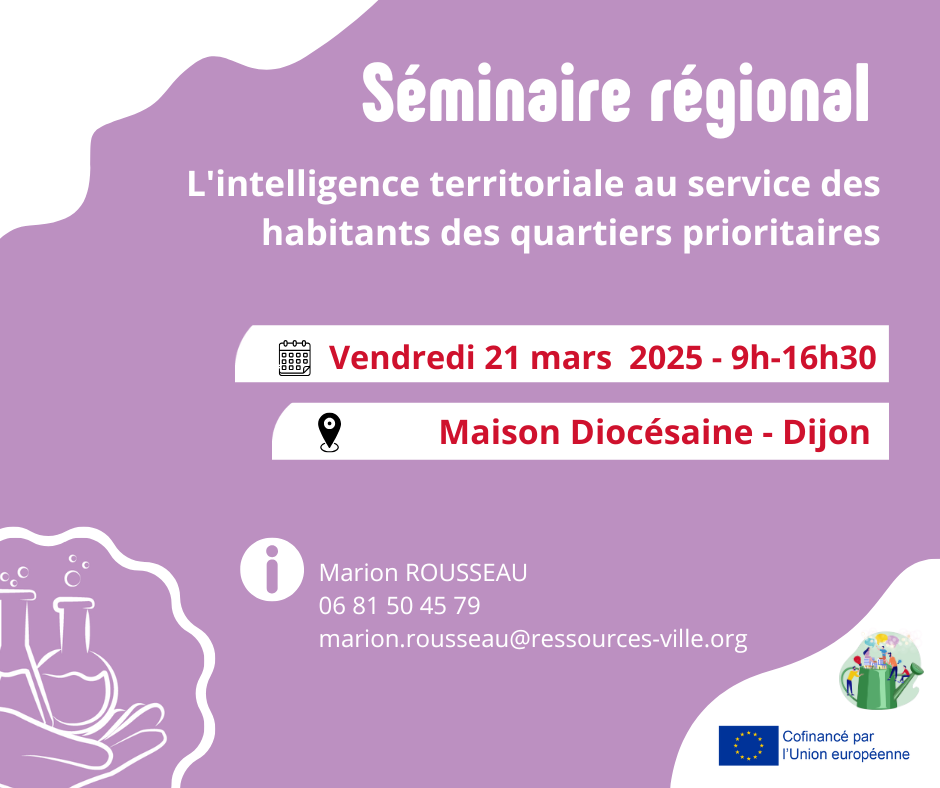 Séminaire régional

L'intelligence territoriale au service des habitants des quartiers prioritaires

Vendredi 21 mars 2025 - 9h-16h30

Maison Diocésaine - Dijon

Marion ROUSSEAU
06 81 50 45 79
marion.rousseau@ressources-ville.org

Cofinancé par l'Union européenne